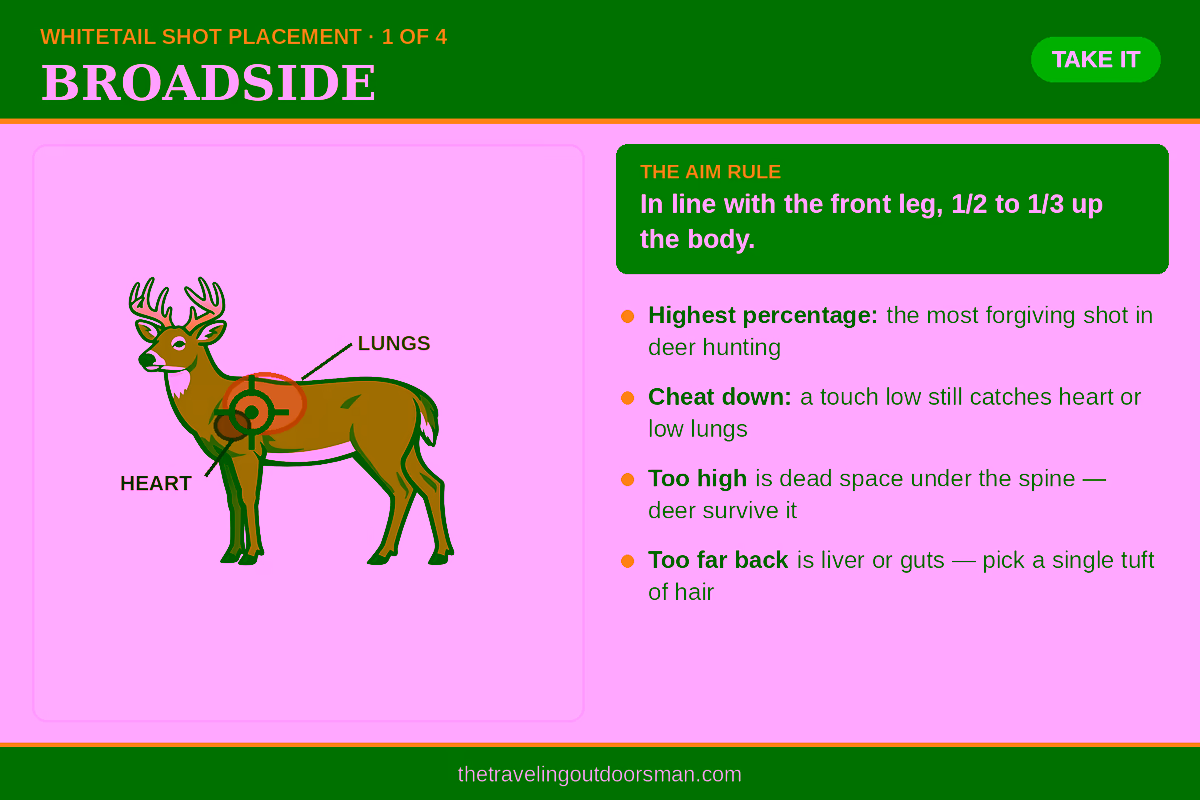 WHITETAIL SHOT PLACEMENT · 1 OF 4
BROADSIDE

TAKE IT

LUNGS
HEART

THE AIM RULE
In line with the front leg, 1/2 to 1/3 up the body.

Highest percentage: the most forgiving shot in deer hunting

Cheat down: a touch low still catches heart or low lungs

Too high is dead space under the spine — deer survive it

Too far back is liver or guts — pick a single tuft of hair

thetravelingoutdoorsman.com